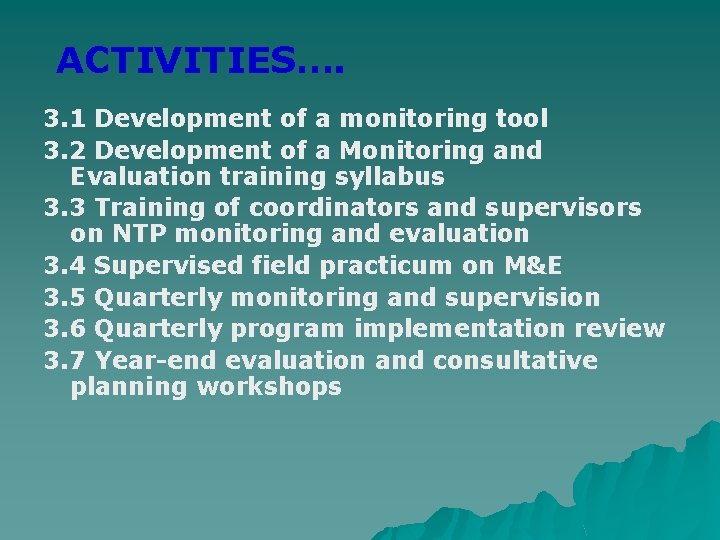 ACTIVITIES….

3.1 Development of a monitoring tool

3.2 Development of a Monitoring and Evaluation training syllabus

3.3 Training of coordinators and supervisors on NTP monitoring and evaluation

3.4 Supervised field practicum on M&E

3.5 Quarterly monitoring and supervision

3.6 Quarterly program implementation review

3.7 Year-end evaluation and consultative planning workshops